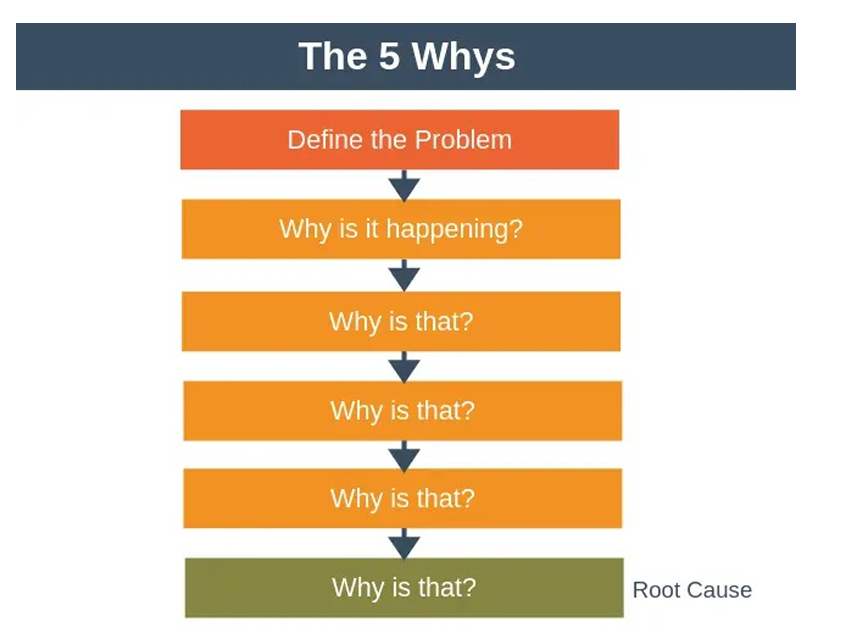 The 5 Whys

Define the Problem

Why is it happening?

Why is that?

Why is that?

Why is that?

Why is that?

Root Cause